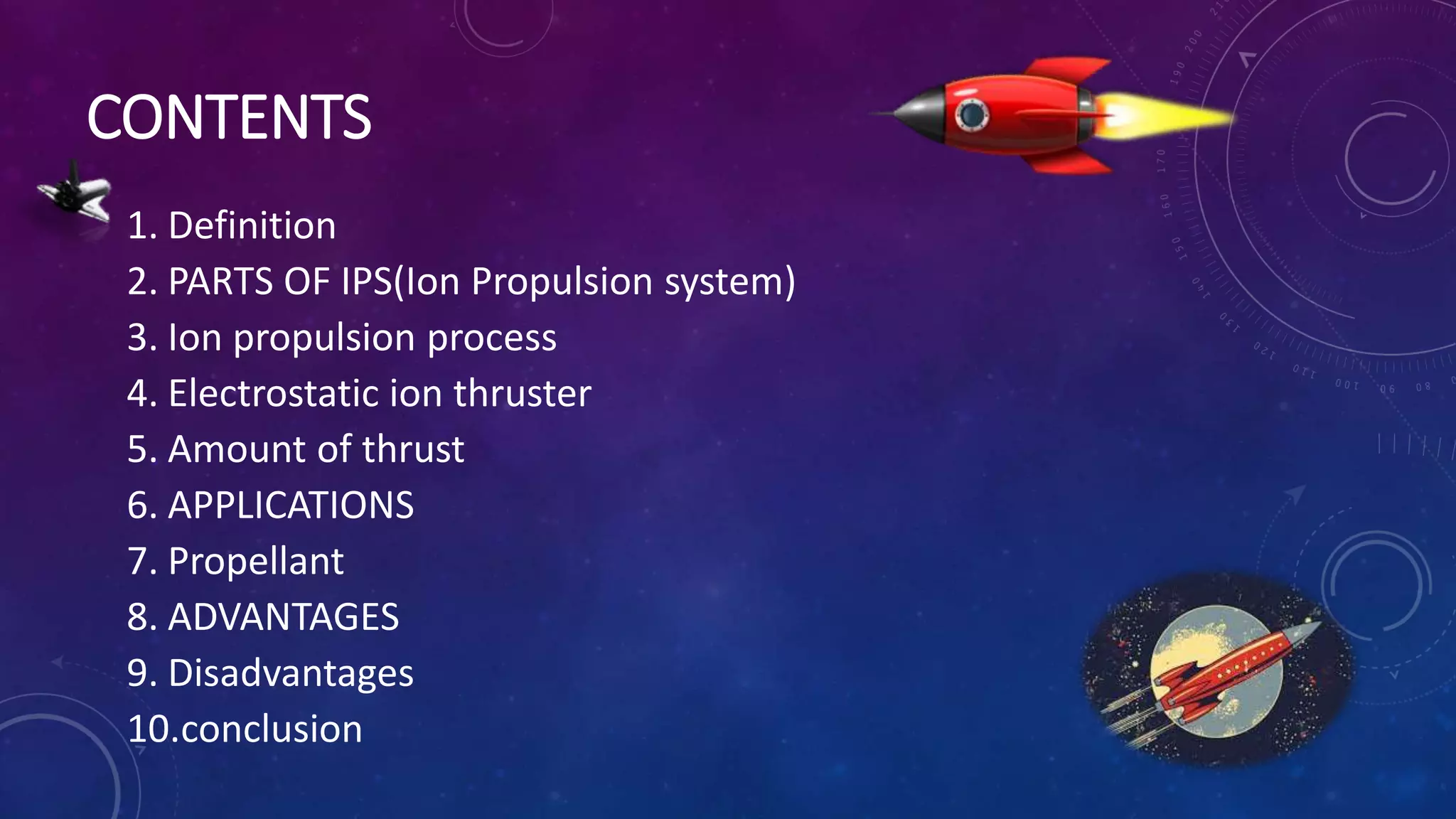 CONTENTS

1. Definition
2. PARTS OF IPS(Ion Propulsion system)
3. Ion propulsion process
4. Electrostatic ion thruster
5. Amount of thrust
6. APPLICATIONS
7. Propellant
8. ADVANTAGES
9. Disadvantages
10.conclusion